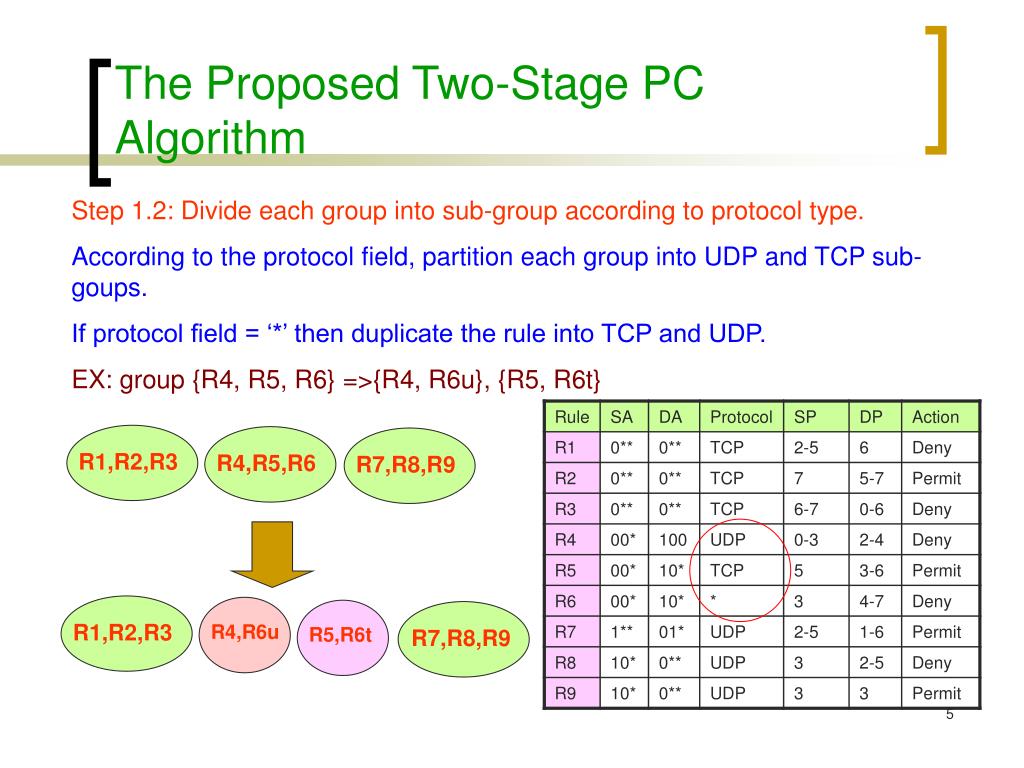 The Proposed Two-Stage PC Algorithm

Step 1.2: Divide each group into sub-group according to protocol type.

According to the protocol field, partition each group into UDP and TCP sub-goups.

If protocol field = ‘*’ then duplicate the rule into TCP and UDP.

EX: group {R4, R5, R6} =>{R4, R6u}, {R5, R6t}

R1,R2,R3

R4,R5,R6

R7,R8,R9

R1,R2,R3

R4,R6u

R5,R6t

R7,R8,R9

| Rule | SA | DA | Protocol | SP | DP | Action |
|---|---|---|---|---|---|---|
| R1 | 0** | 0** | TCP | 2-5 | 6 | Deny |
| R2 | 0** | 0** | TCP | 7 | 5-7 | Permit |
| R3 | 0** | 0** | TCP | 6-7 | 0-6 | Deny |
| R4 | 00* | 100 | UDP | 0-3 | 2-4 | Deny |
| R5 | 00* | 10* | TCP | 5 | 3-6 | Permit |
| R6 | 00* | 10* | * | 3 | 4-7 | Deny |
| R7 | 1** | 01* | UDP | 2-5 | 1-6 | Permit |
| R8 | 10* | 0** | UDP | 3 | 2-5 | Deny |
| R9 | 10* | 0** | UDP | 3 | 3 | Permit |

5